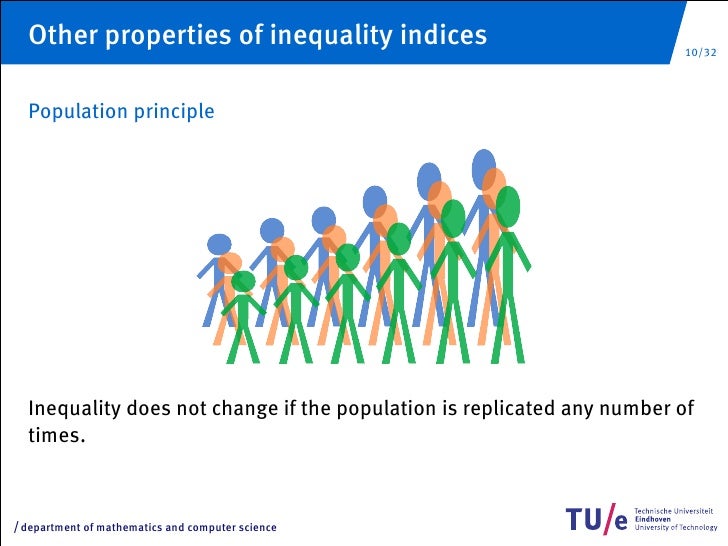 Other properties of inequality indices

10/32

Population principle

Inequality does not change if the population is replicated any number of times.

/ department of mathematics and computer science

TU/e Technische Universiteit Eindhoven University of Technology